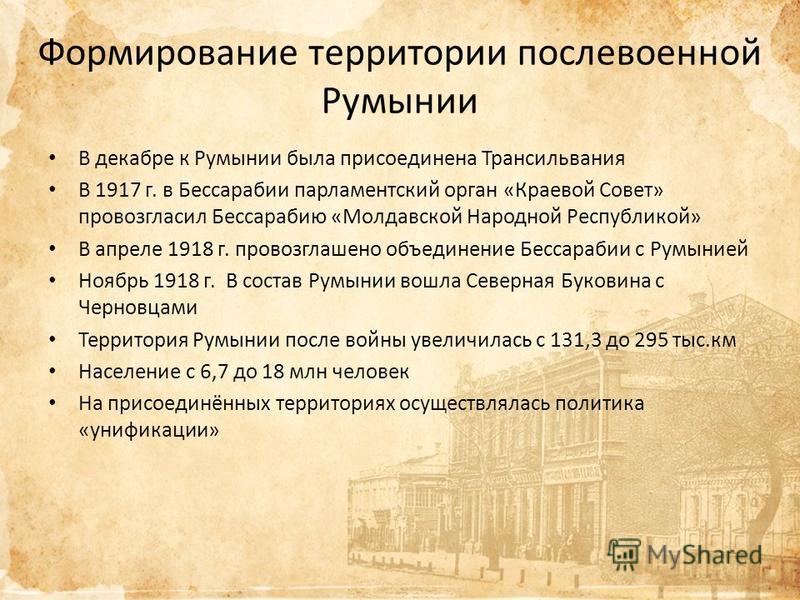 Формирование территории послевоенной Румынии

• В декабре к Румынии была присоединена Трансильвания
• В 1917 г. в Бессарабии парламентский орган «Краевой Совет» провозгласил Бессарабию «Молдавской Народной Республикой»
• В апреле 1918 г. провозглашено объединение Бессарабии с Румынией
• Ноябрь 1918 г. В состав Румынии вошла Северная Буковина с Черновцами
• Территория Румынии после войны увеличилась с 131,3 до 295 тыс.км
• Население с 6,7 до 18 млн человек
• На присоединённых территориях осуществлялась политика «унификации»

MyShared